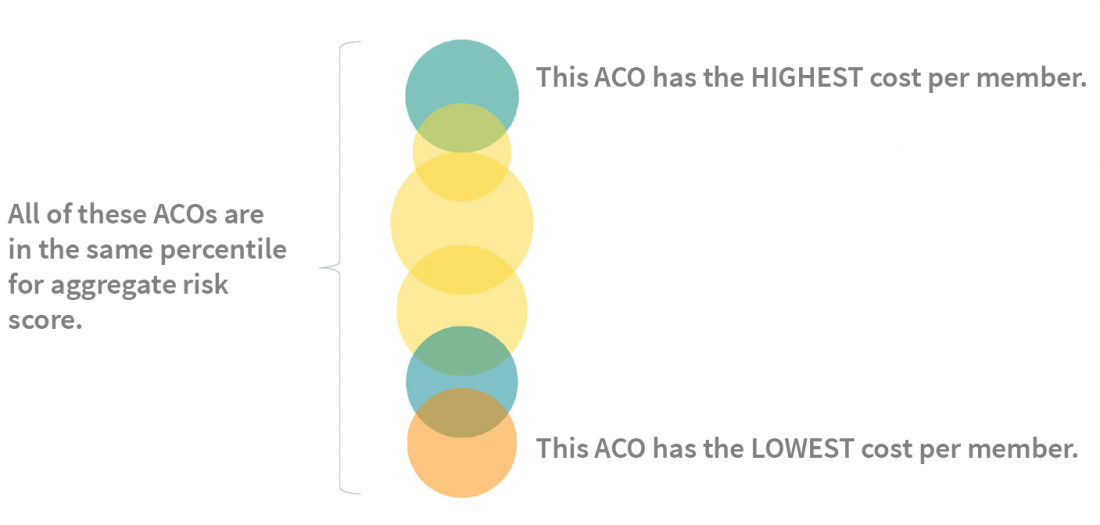 All of these ACOs are in the same percentile for aggregate risk score.

This ACO has the HIGHEST cost per member.

This ACO has the LOWEST cost per member.